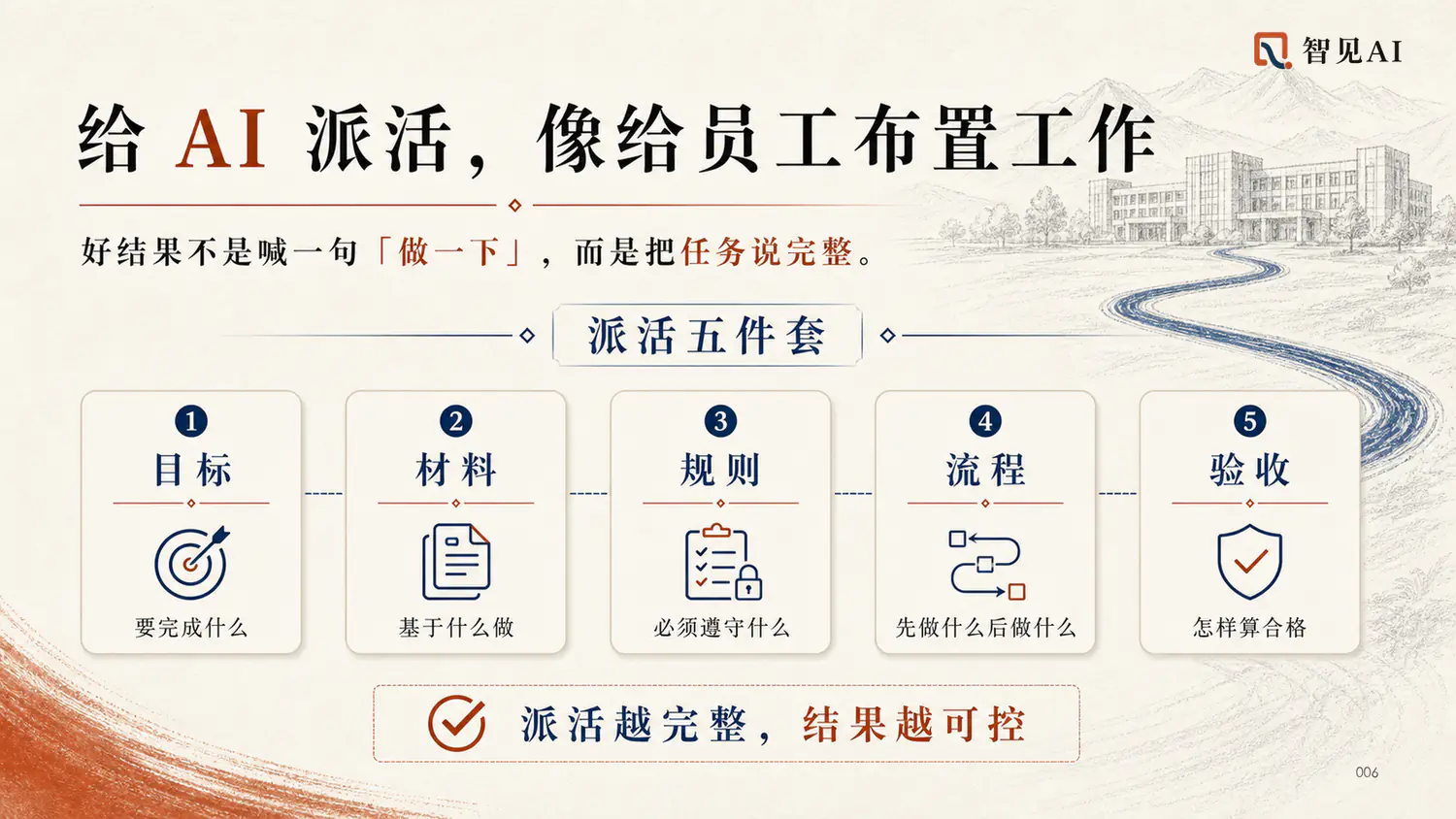 智见AI

给 AI 派活，像给员工布置工作

好结果不是喊一句「做一下」，而是把任务说完整。

派活五件套

1
目标
要完成什么

2
材料
基于什么做

3
规则
必须遵守什么

4
流程
先做什么后做什么

5
验收
怎样算合格

派活越完整，结果越可控

006